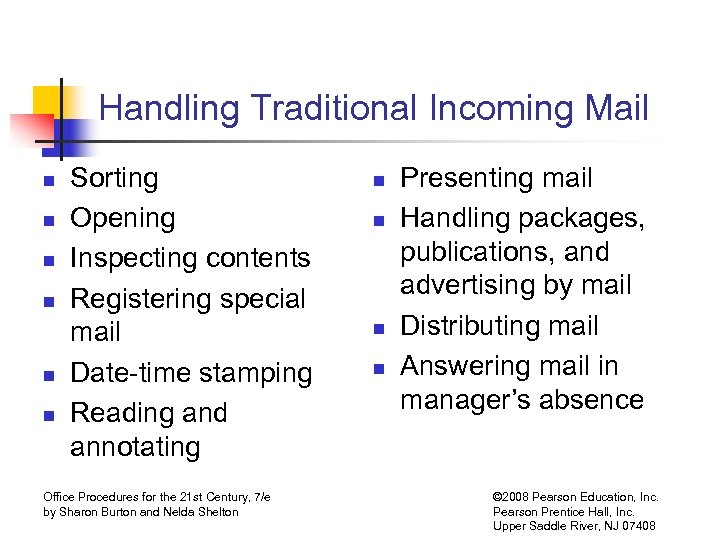 Handling Traditional Incoming Mail

- Sorting
- Opening
- Inspecting contents
- Registering special mail
- Date-time stamping
- Reading and annotating

- Presenting mail
- Handling packages, publications, and advertising by mail
- Distributing mail
- Answering mail in manager's absence

Office Procedures for the 21st Century, 7/e
by Sharon Burton and Nelda Shelton

©2008 Pearson Education, Inc.
Pearson Prentice Hall, Inc.
Upper Saddle River, NJ 07408